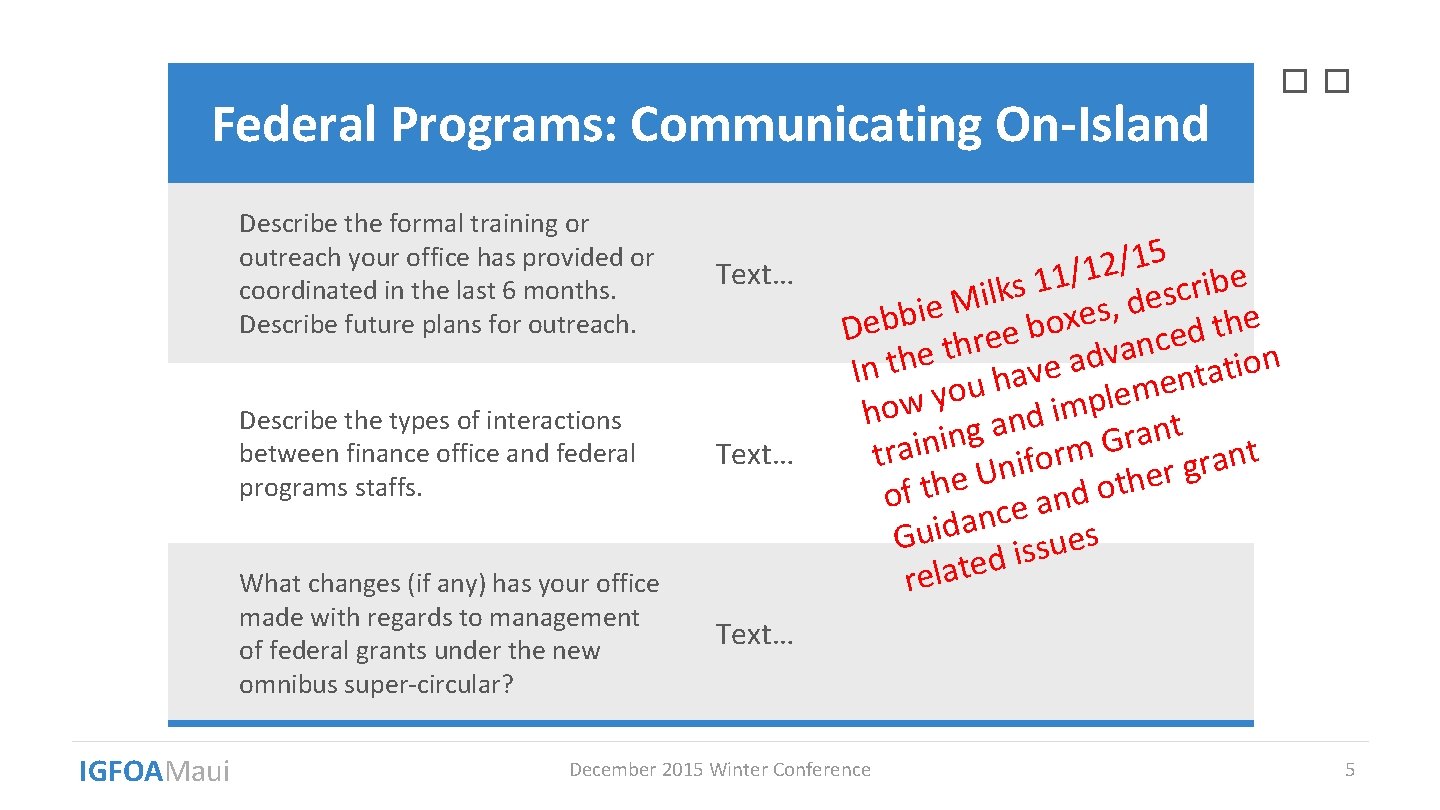 Federal Programs: Communicating On-Island

| | |
|---|---|
| Describe the formal training or outreach your office has provided or coordinated in the last 6 months. Describe future plans for outreach. | Text… |
| Describe the types of interactions between finance office and federal programs staffs. | Text… |
| What changes (if any) has your office made with regards to management of federal grants under the new omnibus super-circular? | Text… |

Debbie Milks 11/12/15
In the three boxes, describe how you have advanced the training and implementation of the Uniform Grant Guidance and other grant related issues

IGFOAMaui

December 2015 Winter Conference

5